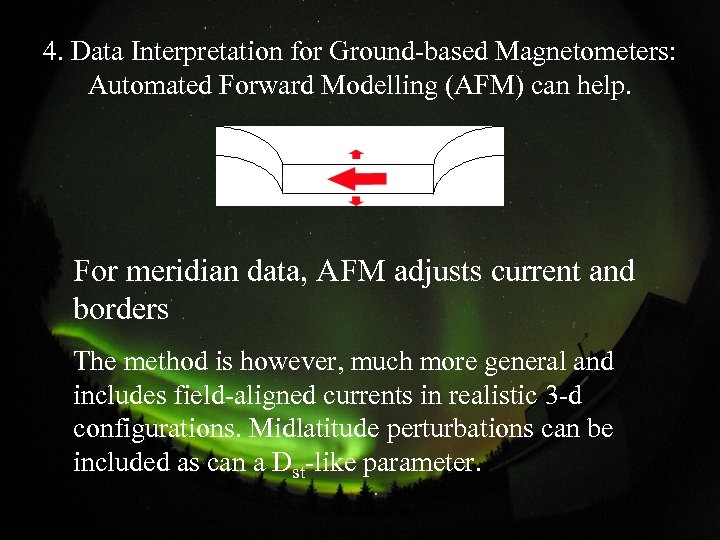 4. Data Interpretation for Ground-based Magnetometers: Automated Forward Modelling (AFM) can help.

For meridian data, AFM adjusts current and borders

The method is however, much more general and includes field-aligned currents in realistic 3-d configurations. Midlatitude perturbations can be included as can a $D_{st}$-like parameter.